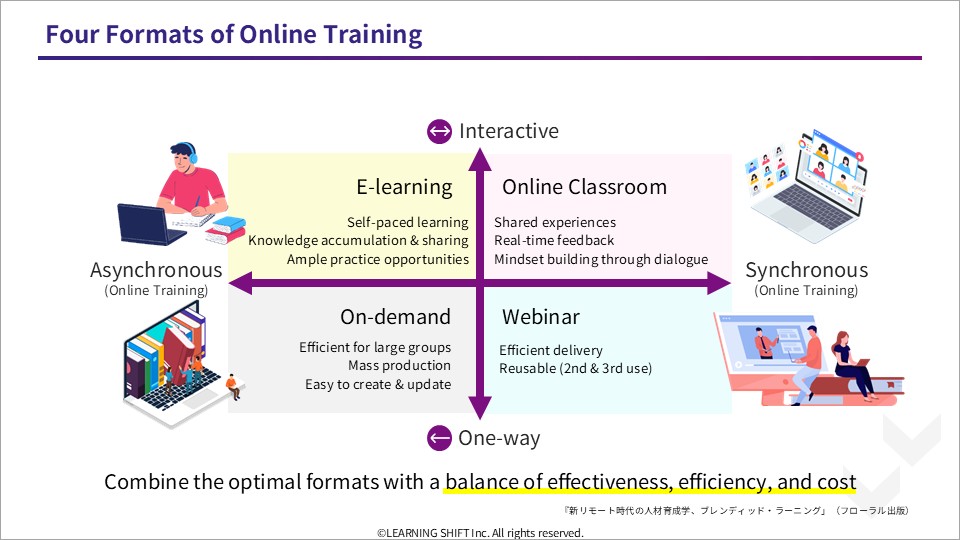 Four Formats of Online Training

Interactive

E-learning

Self-paced learning
Knowledge accumulation & sharing
Ample practice opportunities

Online Classroom

Shared experiences
Real-time feedback
Mindset building through dialogue

Asynchronous
(Online Training)

Synchronous
(Online Training)

On-demand

Efficient for large groups
Mass production
Easy to create & update

Webinar

Efficient delivery
Reusable (2nd & 3rd use)

One-way

Combine the optimal formats with a balance of effectiveness, efficiency, and cost

『新リモート時代の人材育成学、ブレンディッド・ラーニング』（フローラル出版）

©LEARNING SHIFT Inc. All rights reserved.